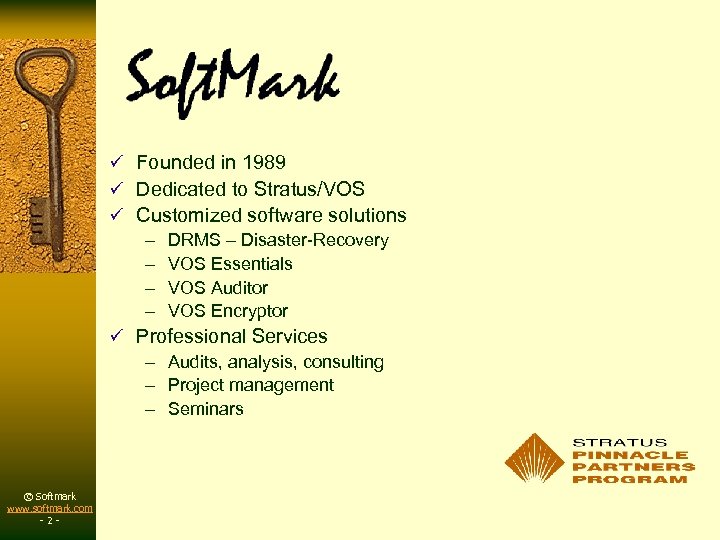 SoftMark

✓ Founded in 1989
✓ Dedicated to Stratus/VOS
✓ Customized software solutions
– DRMS – Disaster-Recovery
– VOS Essentials
– VOS Auditor
– VOS Encryptor
✓ Professional Services
– Audits, analysis, consulting
– Project management
– Seminars

STRATUS
PINNACLE
PARTNERS
PROGRAM

© Softmark
www.softmark.com
- 2 -